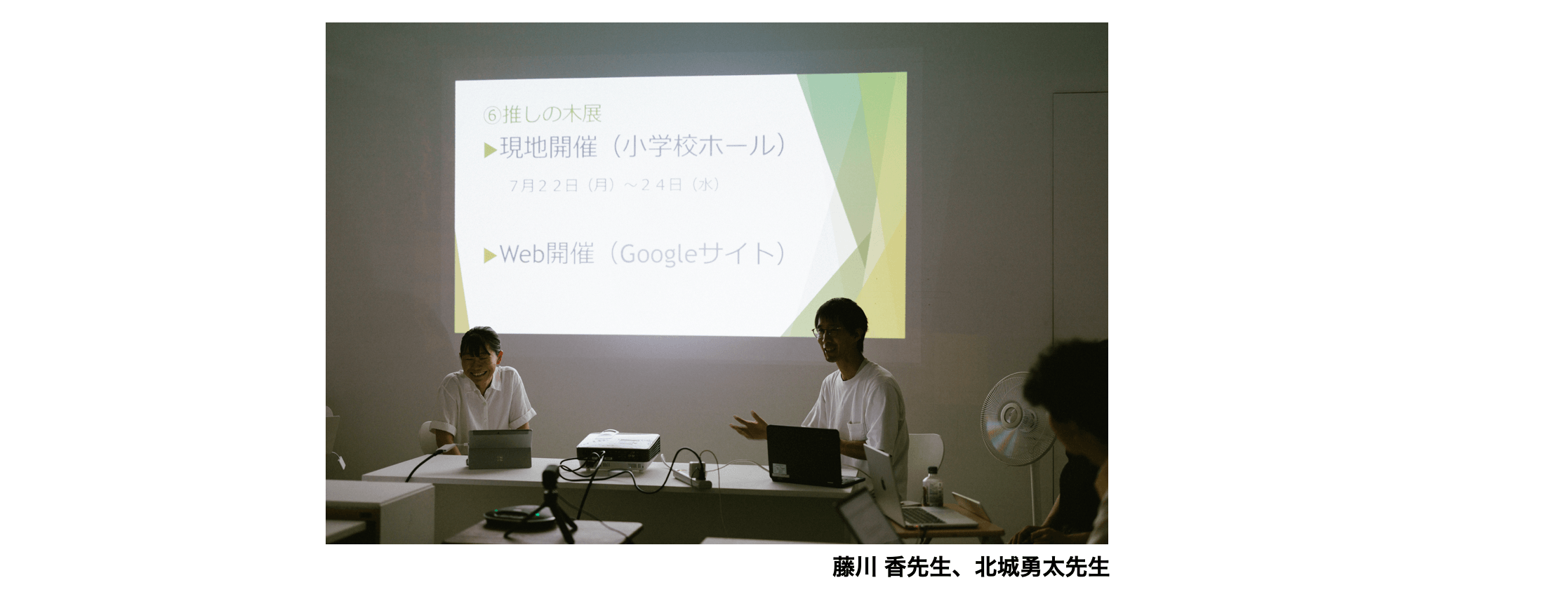 ⑥推しの木展

▶現地開催（小学校ホール）

7月22日（月）～24日（水）

▶Web開催（Googleサイト）

藤川 香先生、北城勇太先生